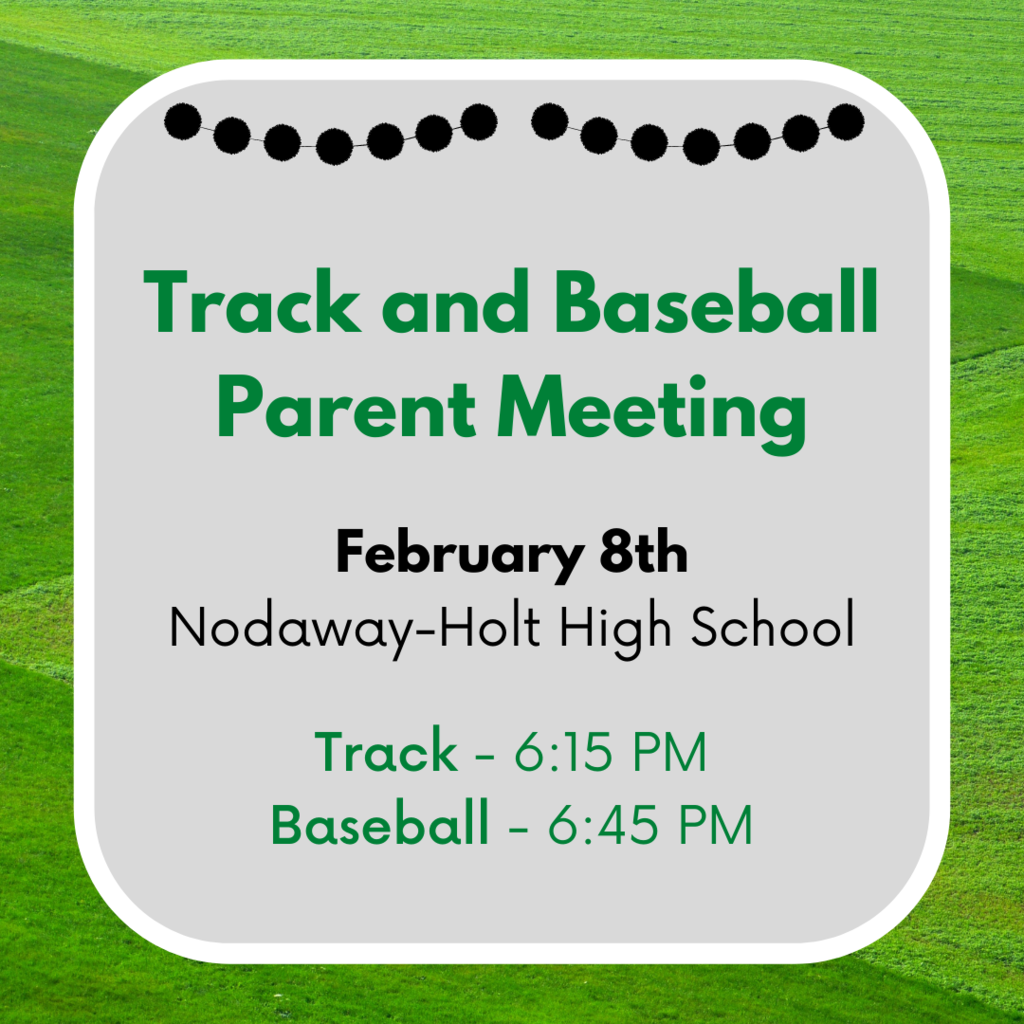 Track and Baseball Parent Meeting

February 8th
Nodaway-Holt High School

Track - 6:15 PM
Baseball - 6:45 PM